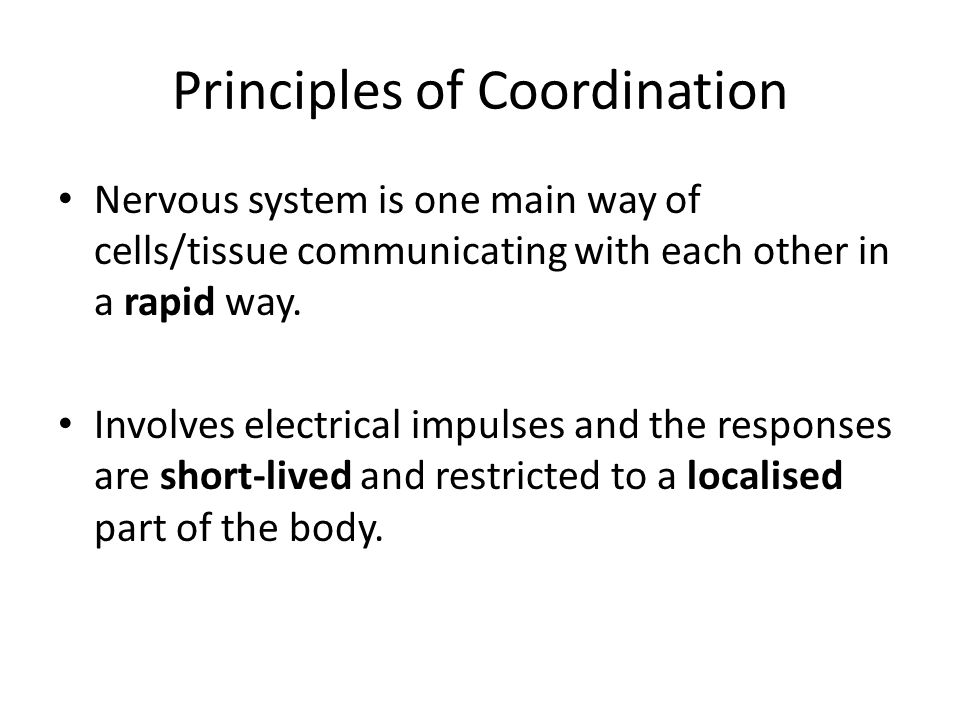 Principles of Coordination

• Nervous system is one main way of cells/tissue communicating with each other in a rapid way.

• Involves electrical impulses and the responses are short-lived and restricted to a localised part of the body.